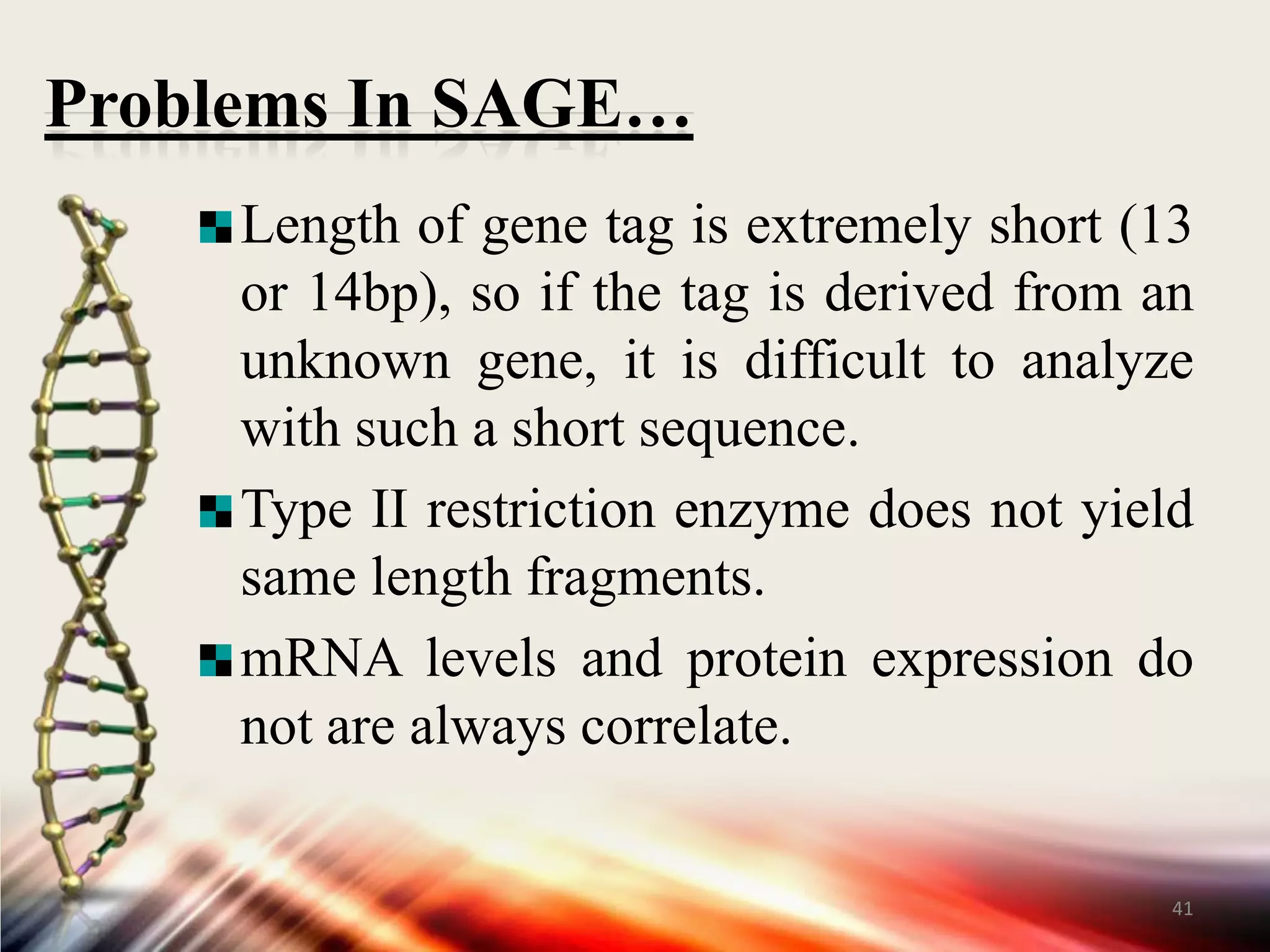 Problems In SAGE…

Length of gene tag is extremely short (13 or 14bp), so if the tag is derived from an unknown gene, it is difficult to analyze with such a short sequence.

Type II restriction enzyme does not yield same length fragments.

mRNA levels and protein expression do not are always correlate.

41